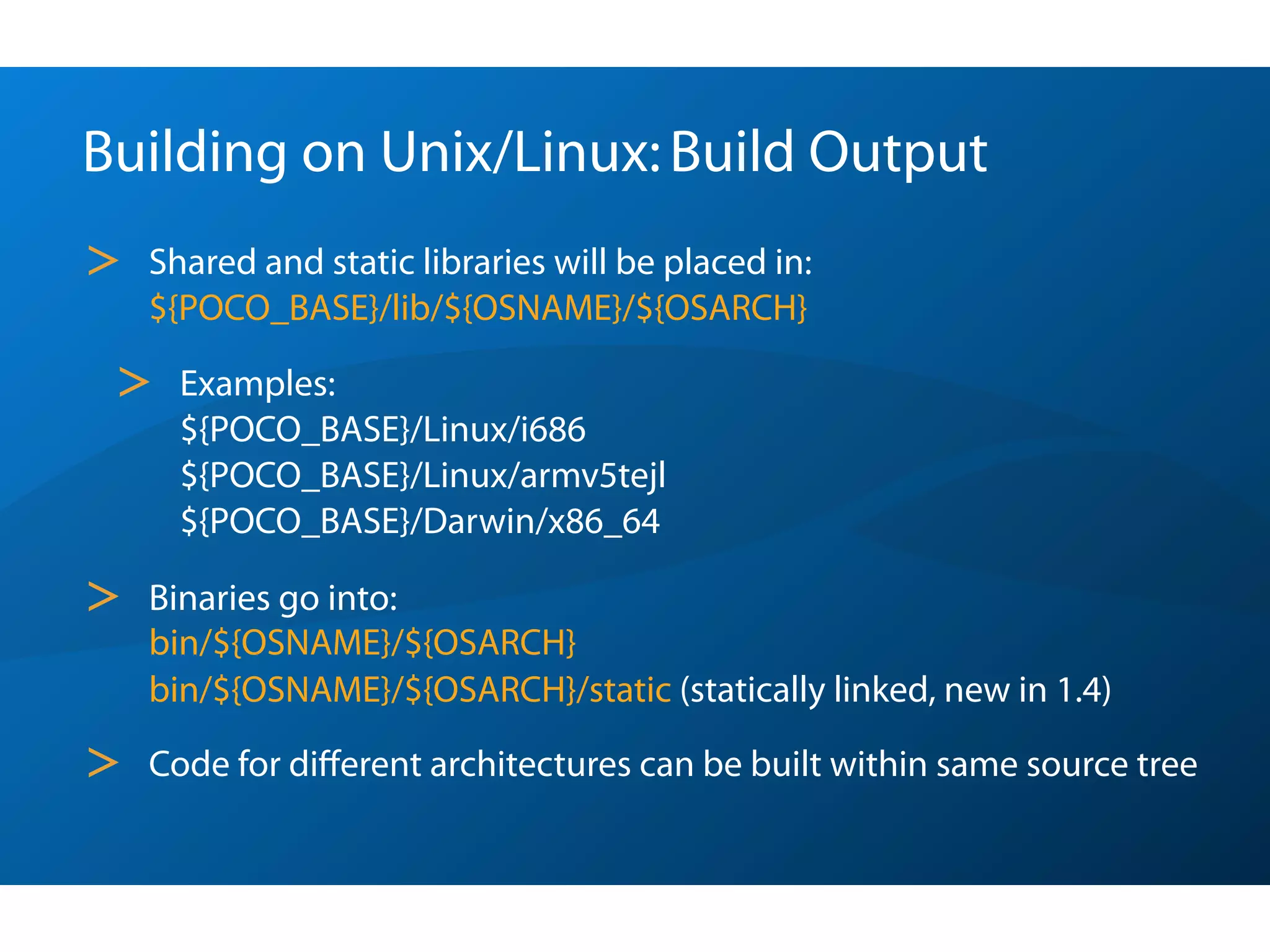 Building on Unix/Linux: Build Output

> Shared and static libraries will be placed in:
${POCO_BASE}/lib/${OSNAME}/${OSARCH}

> Examples:
${POCO_BASE}/Linux/i686
${POCO_BASE}/Linux/armv5tejl
${POCO_BASE}/Darwin/x86_64

> Binaries go into:
bin/${OSNAME}/${OSARCH}
bin/${OSNAME}/${OSARCH}/static (statically linked, new in 1.4)

> Code for different architectures can be built within same source tree